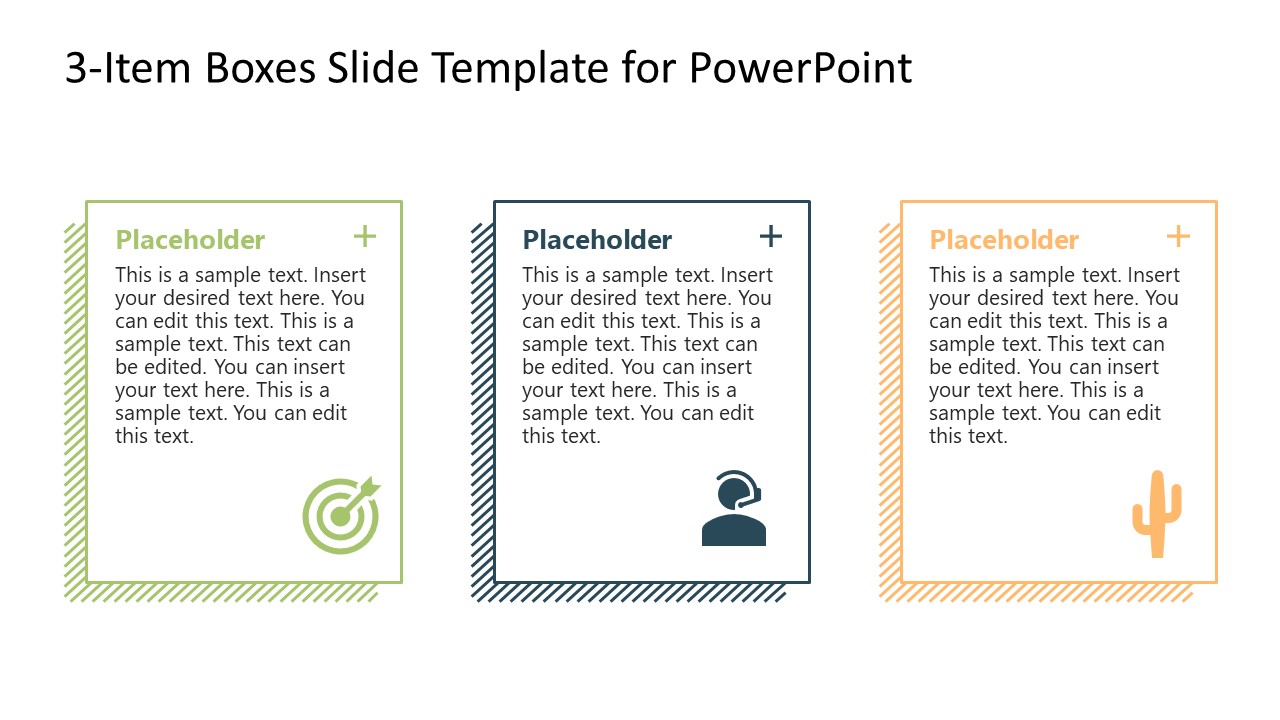 3-Item Boxes Slide Template for PowerPoint

Placeholder +

This is a sample text. Insert your desired text here. You can edit this text. This is a sample text. This text can be edited. You can insert your text here. This is a sample text. You can edit this text.

Placeholder +

This is a sample text. Insert your desired text here. You can edit this text. This is a sample text. This text can be edited. You can insert your text here. This is a sample text. You can edit this text.

Placeholder +

This is a sample text. Insert your desired text here. You can edit this text. This is a sample text. This text can be edited. You can insert your text here. This is a sample text. You can edit this text.